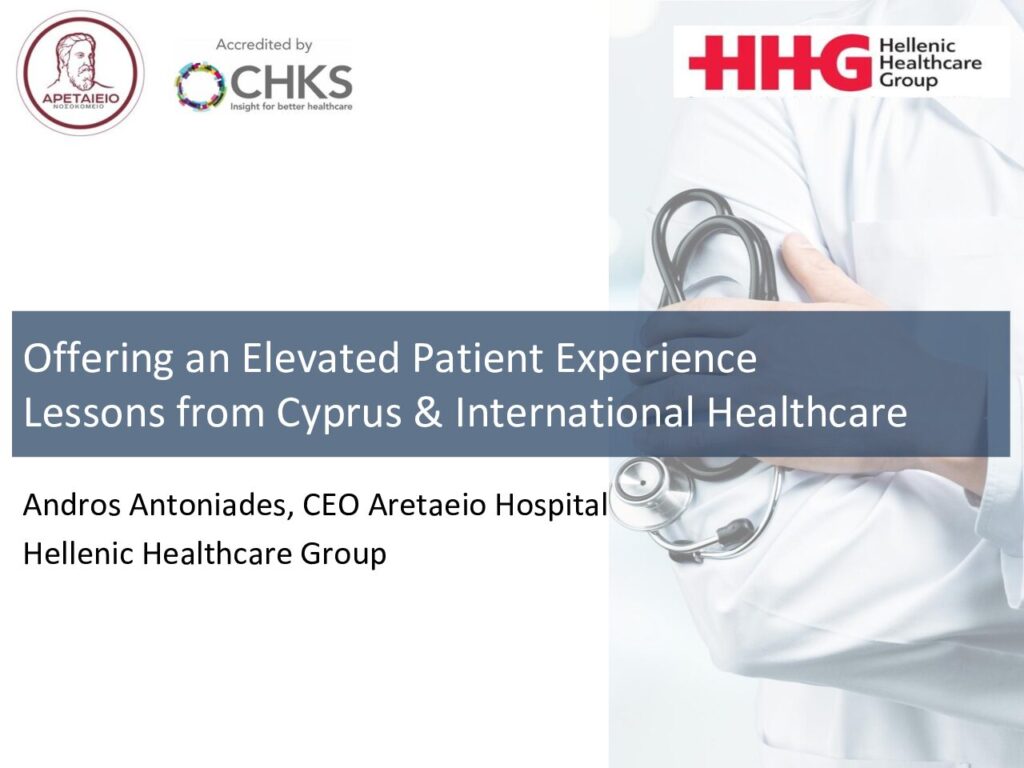 ΑΡΕΤΑΙΕΙΟ
ΝΟΣΟΚΟΜΕΙΟ

Accredited by
CHKS
Insight for better healthcare

HHG Hellenic Healthcare Group

Offering an Elevated Patient Experience
Lessons from Cyprus & International Healthcare

Andros Antoniades, CEO Aretaeio Hospital
Hellenic Healthcare Group